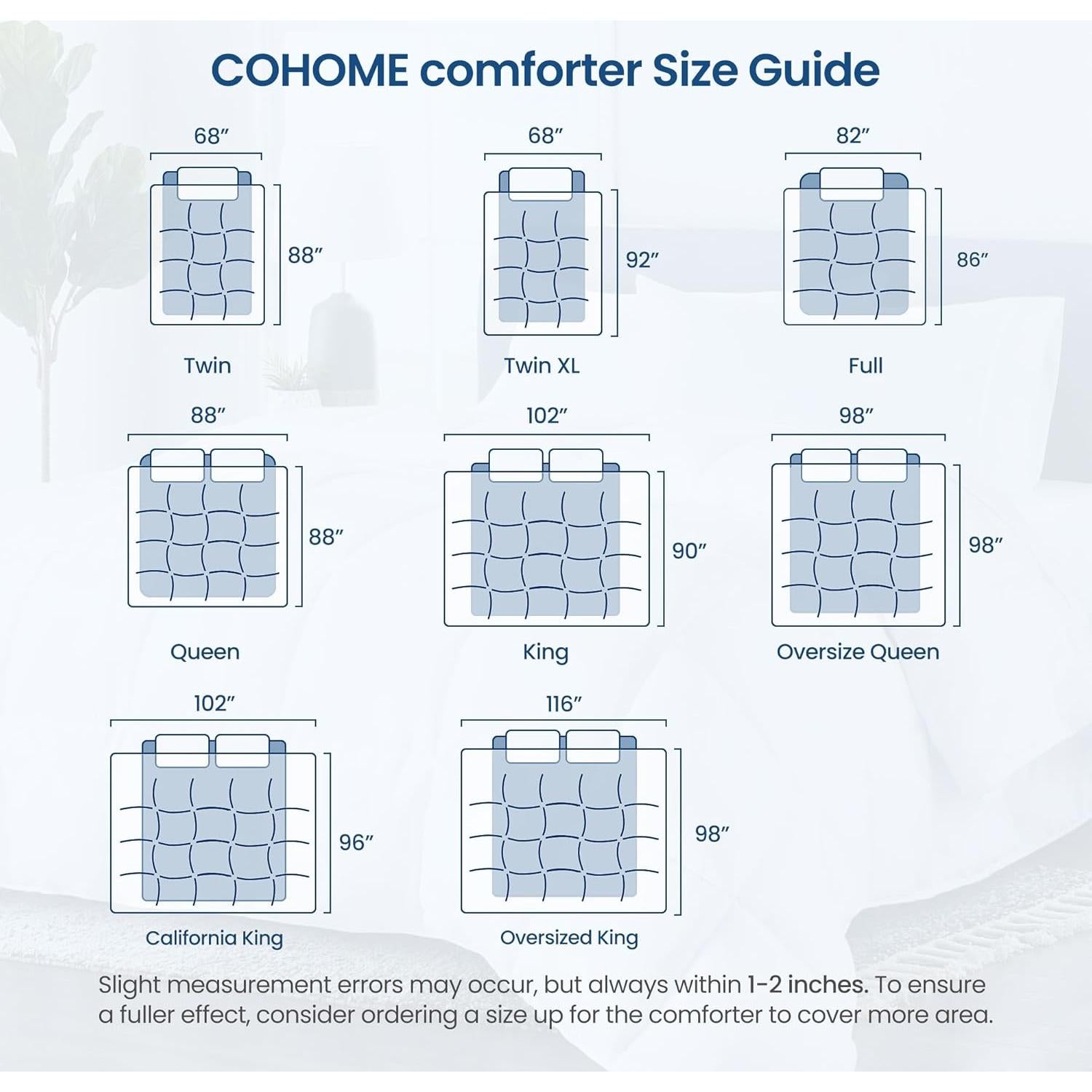 COHOME comforter Size Guide

68″
88″
Twin

68″
92″
Twin XL

82″
86″
Full

88″
88″
Queen

102″
90″
King

98″
98″
Oversize Queen

102″
96″
California King

116″
98″
Oversized King

Slight measurement errors may occur, but always within 1-2 inches. To ensure a fuller effect, consider ordering a size up for the comforter to cover more area.